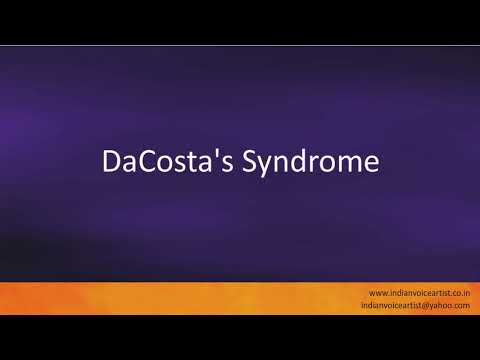 DaCosta's Syndrome

www.indianvoiceartist.co.in
indianvoiceartist@yahoo.com